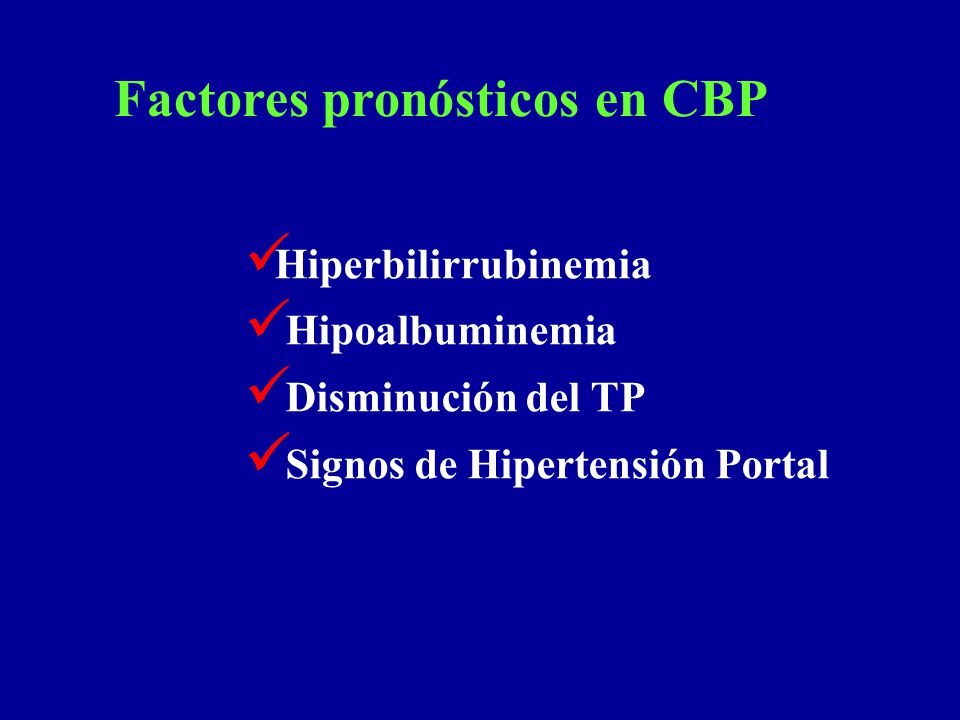 Factores pronósticos en CBP

✓Hiperbilirrubinemia
✓Hipoalbuminemia
✓Disminución del TP
✓Signos de Hipertensión Portal